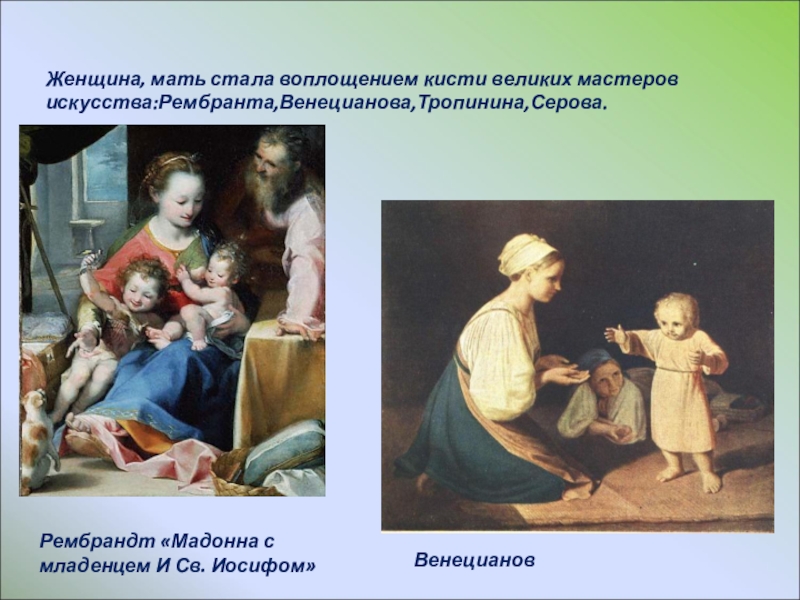 Женщина, мать стала воплощением кисти великих мастеров искусства:Рембранта,Венецианова,Тропинина,Серова.

Рембрандт «Мадонна с младенцем И Св. Иосифом»

Венецианов